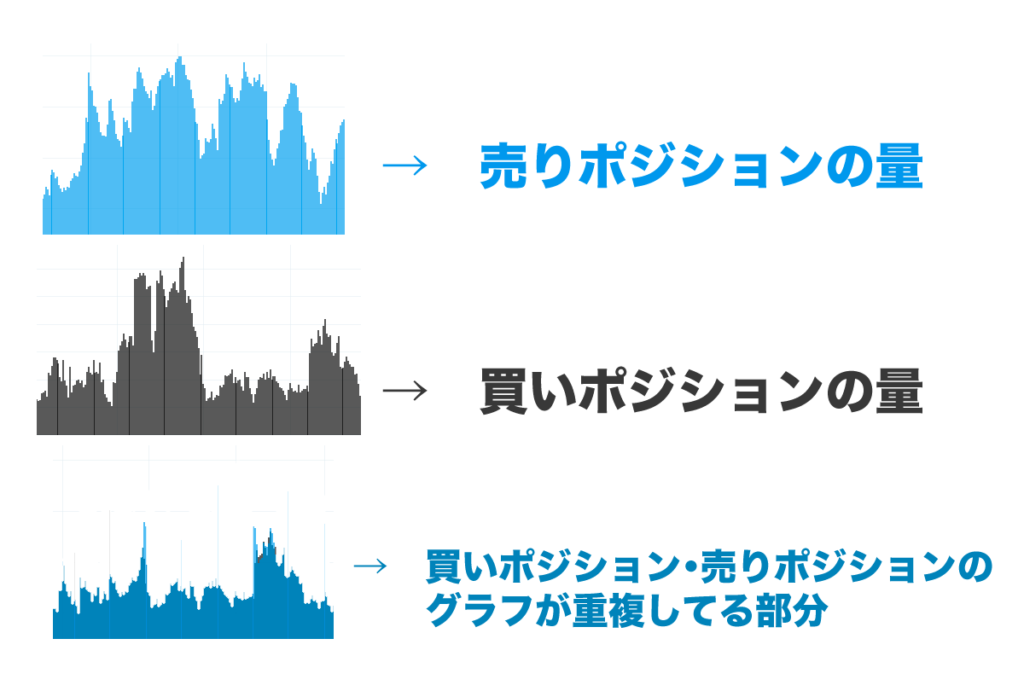 → 売りポジションの量

→ 買いポジションの量

→ 買いポジション・売りポジションのグラフが重複してる部分